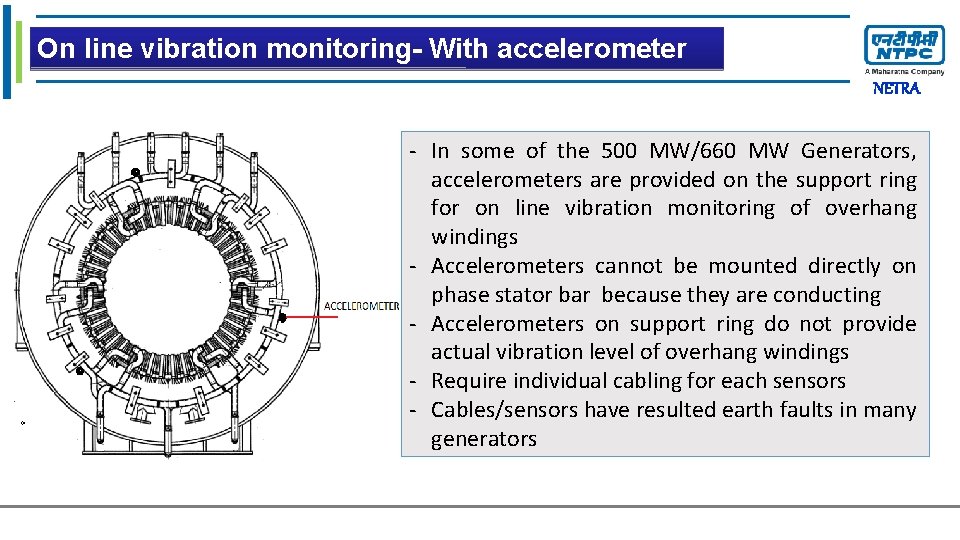 On line vibration monitoring- With accelerometer

एनटीपीसी
NTPC
A Maharatna Company
NETRA

ACCELEROMETER

- In some of the 500 MW/660 MW Generators, accelerometers are provided on the support ring for on line vibration monitoring of overhang windings
- Accelerometers cannot be mounted directly on phase stator bar because they are conducting
- Accelerometers on support ring do not provide actual vibration level of overhang windings
- Require individual cabling for each sensors
- Cables/sensors have resulted earth faults in many generators